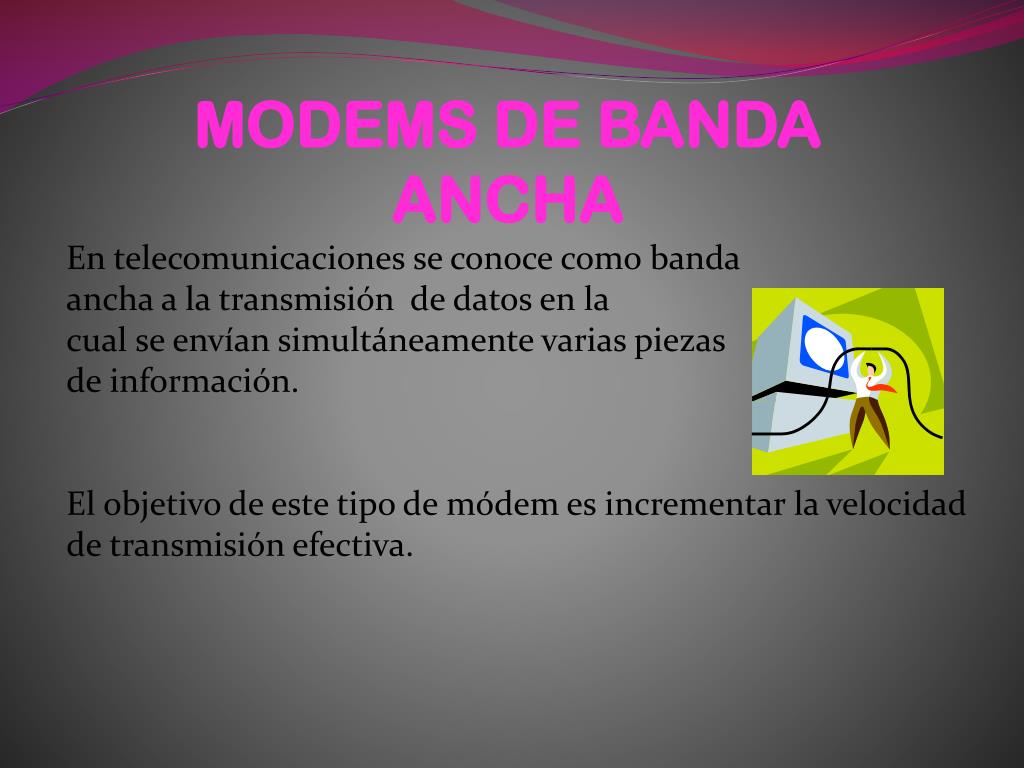 MODEMS DE BANDA ANCHA

En telecomunicaciones se conoce como banda ancha a la transmisión de datos en la cual se envían simultáneamente varias piezas de información.

El objetivo de este tipo de módem es incrementar la velocidad de transmisión efectiva.